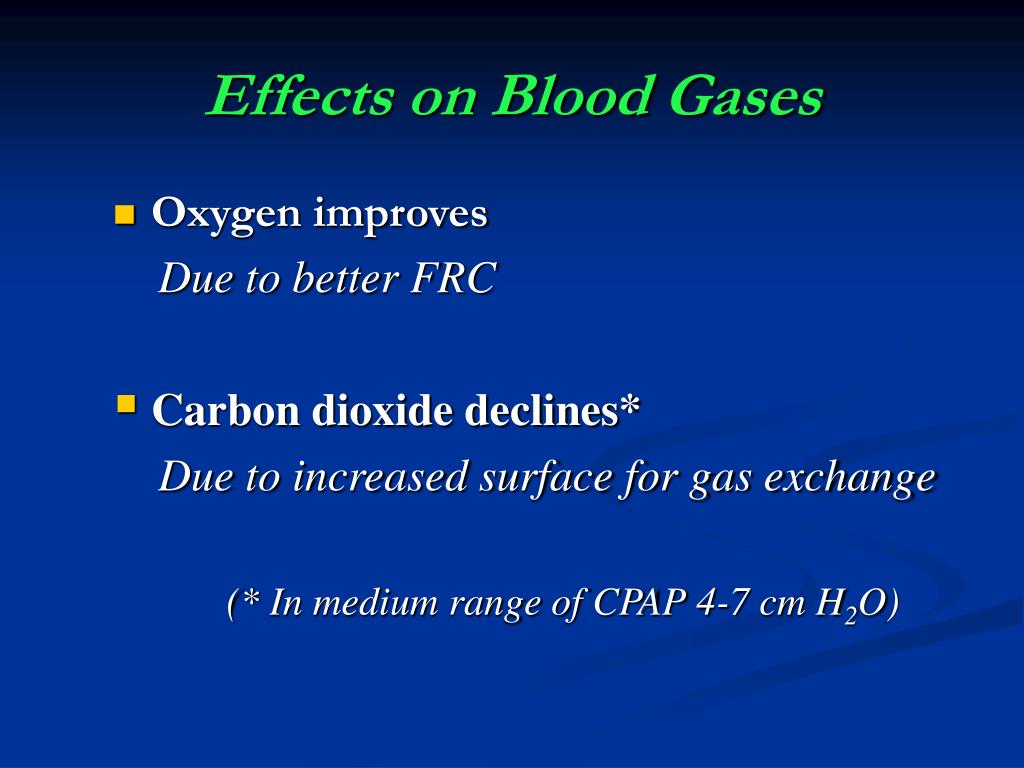 Effects on Blood Gases

Oxygen improves
Due to better FRC

Carbon dioxide declines*
Due to increased surface for gas exchange

(* In medium range of CPAP 4-7 cm $H_2O$)